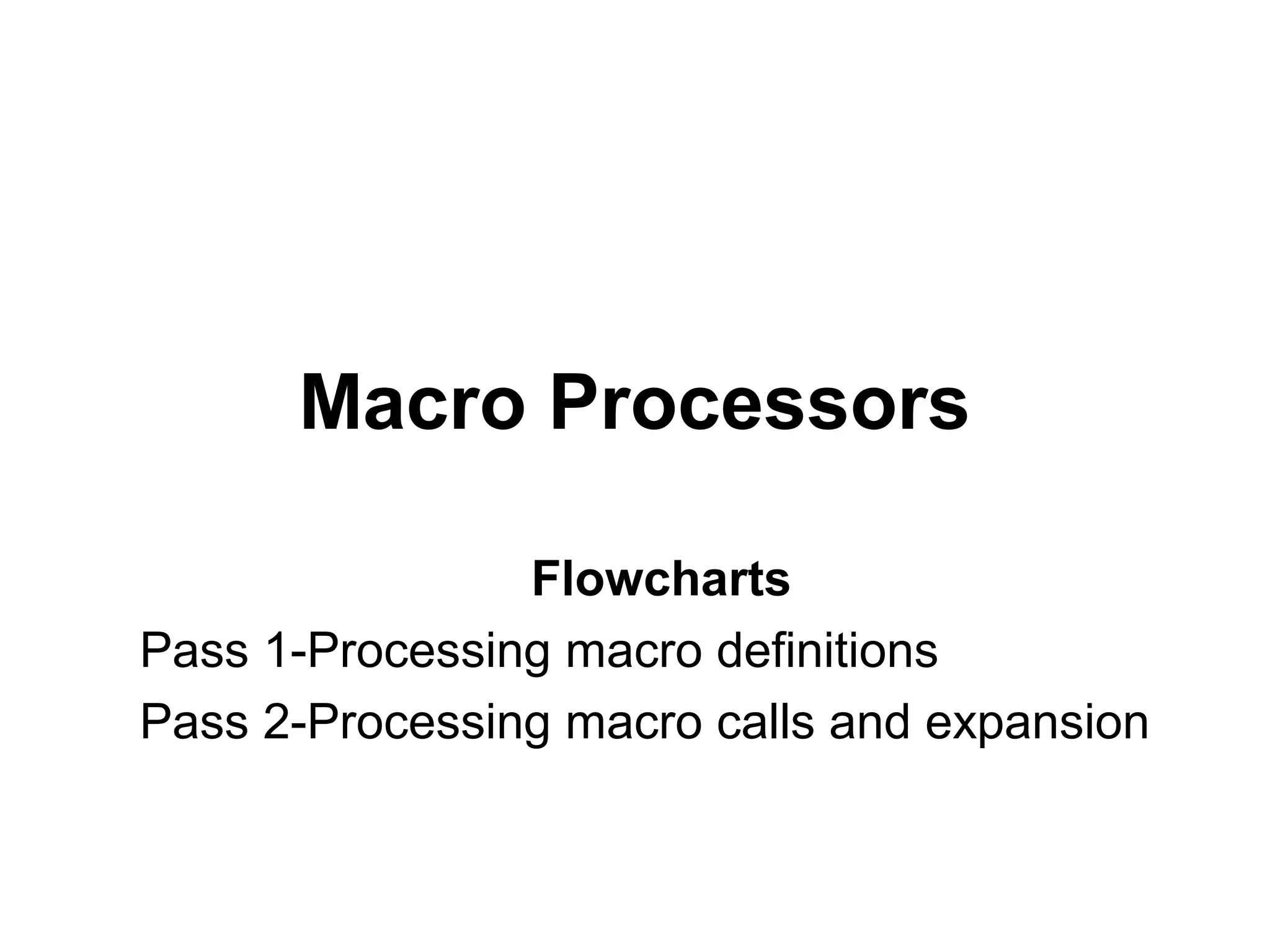 Macro Processors

Flowcharts

Pass 1-Processing macro definitions

Pass 2-Processing macro calls and expansion